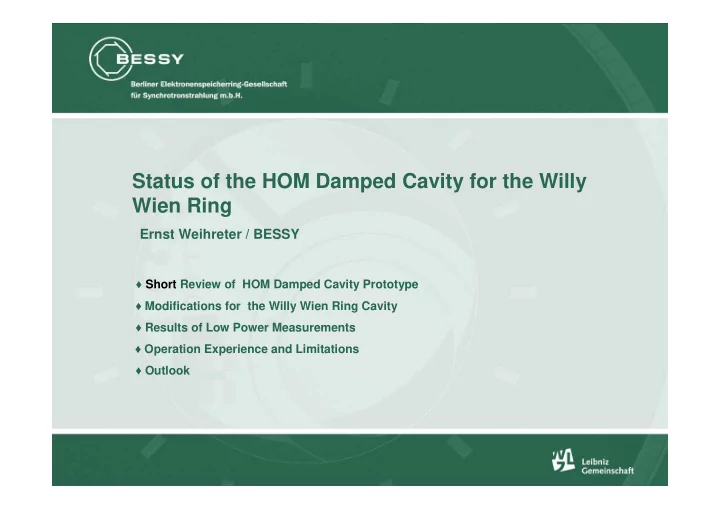 BESSY

Berliner Elektronenspeicherring-Gesellschaft für Synchrotronstrahlung m.b.H.

Status of the HOM Damped Cavity for the Willy Wien Ring

Ernst Weihreter / BESSY

♦ Short Review of HOM Damped Cavity Prototype
♦ Modifications for the Willy Wien Ring Cavity
♦ Results of Low Power Measurements
♦ Operation Experience and Limitations
♦ Outlook

Leibniz Gemeinschaft